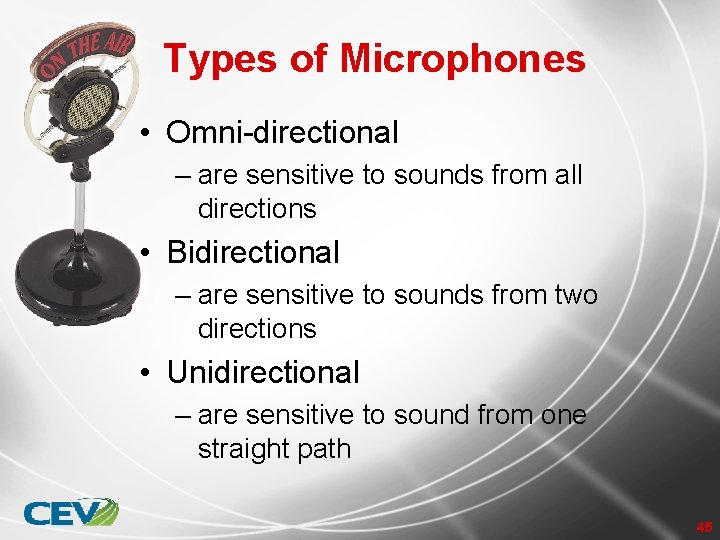 ON THE AIR

Types of Microphones

• Omni-directional
– are sensitive to sounds from all directions
• Bidirectional
– are sensitive to sounds from two directions
• Unidirectional
– are sensitive to sound from one straight path

CEV

45